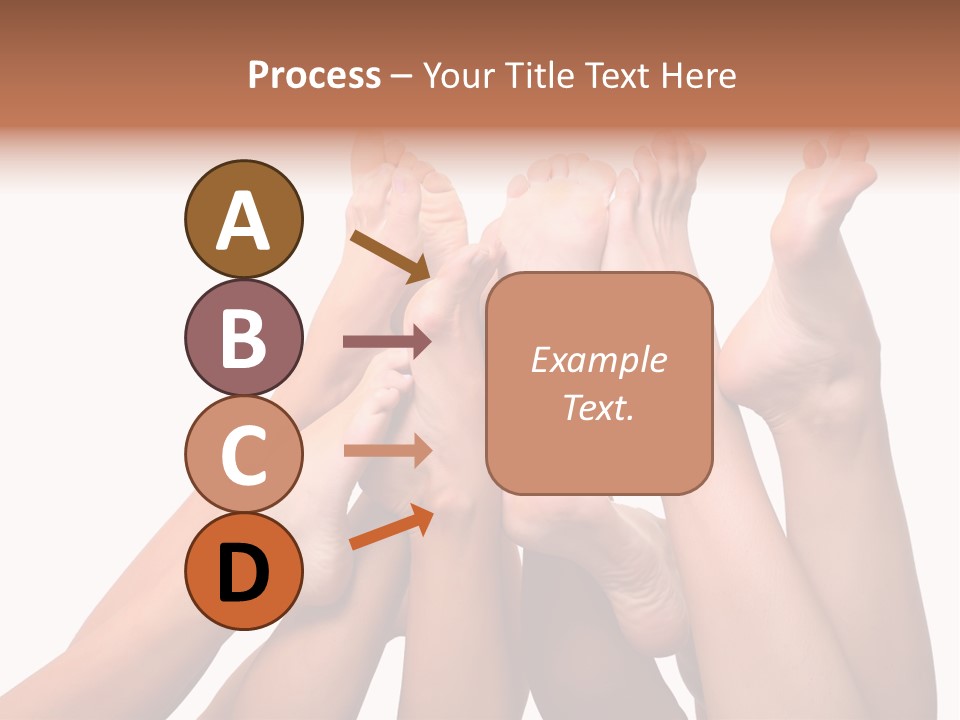 Process – Your Title Text Here

A

B

C

D

Example Text.